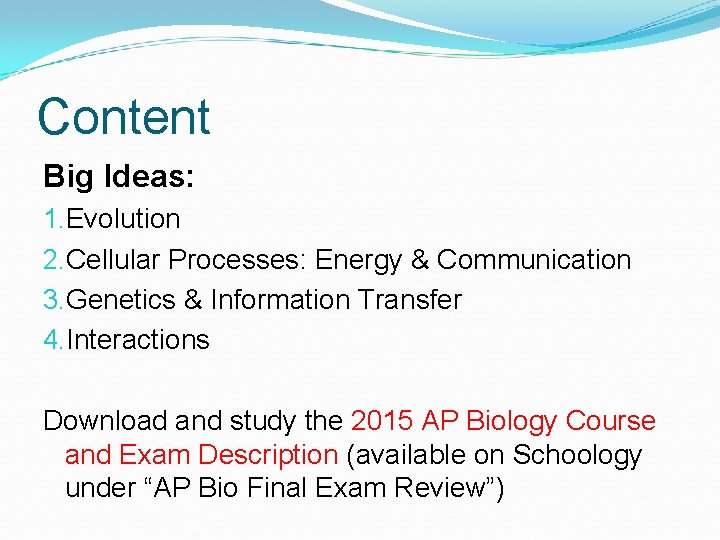 Content

Big Ideas:

1. Evolution
2. Cellular Processes: Energy & Communication
3. Genetics & Information Transfer
4. Interactions

Download and study the 2015 AP Biology Course and Exam Description (available on Schoology under “AP Bio Final Exam Review”)